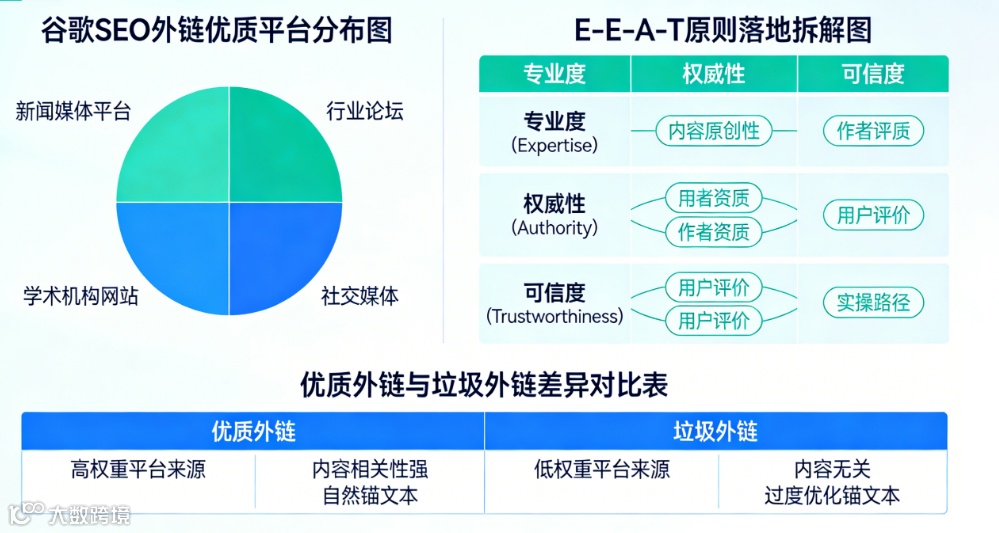 谷歌SEO外链优质平台分布图

新闻媒体平台
行业论坛
学术机构网站
社交媒体

E-E-A-T原则落地拆解图

| 专业度 | 权威性 | 可信度 |
|---|---|---|
| 专业度 (Expertise) | 内容原创性 | 作者评质 |
| 权威性 (Authority) | 用者资质 作者资质 | 用户评价 |
| 可信度 (Trustworthiness) | 用户评价 用户评价 | 实操路径 |

优质外链与垃圾外链差异对比表

| 优质外链 | | 垃圾外链 | |
|---|---|---|---|
| 高权重平台来源 | 内容相关性强 自然锚文本 | 低权重平台来源 | 内容无关 过度优化锚文本 |

大数跨境